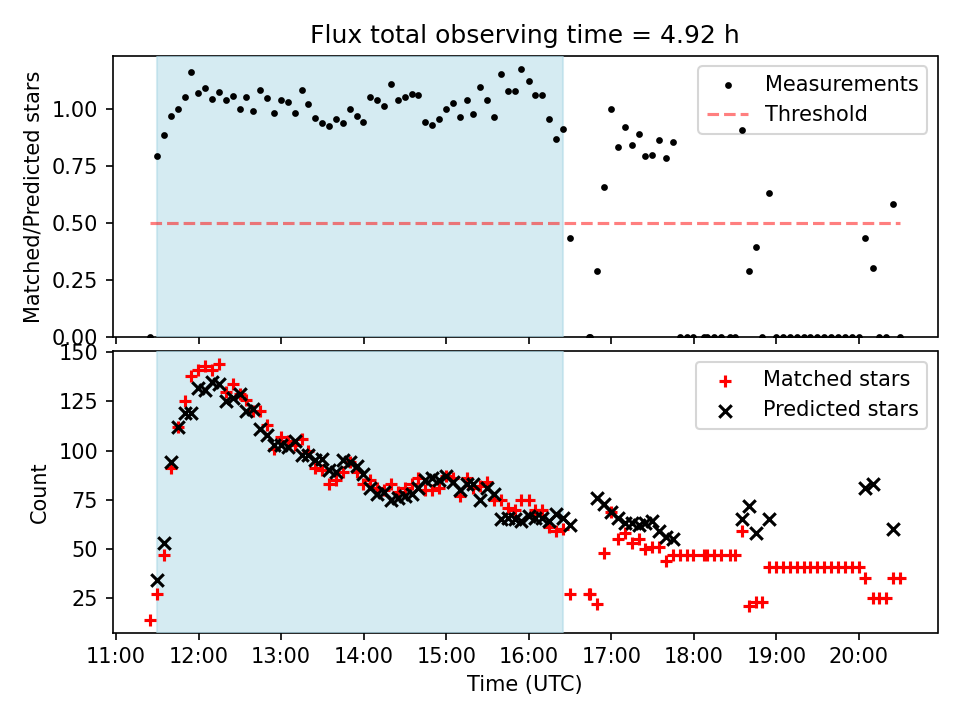 Flux total observing time = 4.92 h

Matched/Predicted stars

1.00
0.75
0.50
0.25
0.00

Measurements
Threshold

Count

150
125
100
75
50
25

Matched stars
Predicted stars

11:00
12:00
13:00
14:00
15:00
16:00
17:00
18:00
19:00
20:00

Time (UTC)